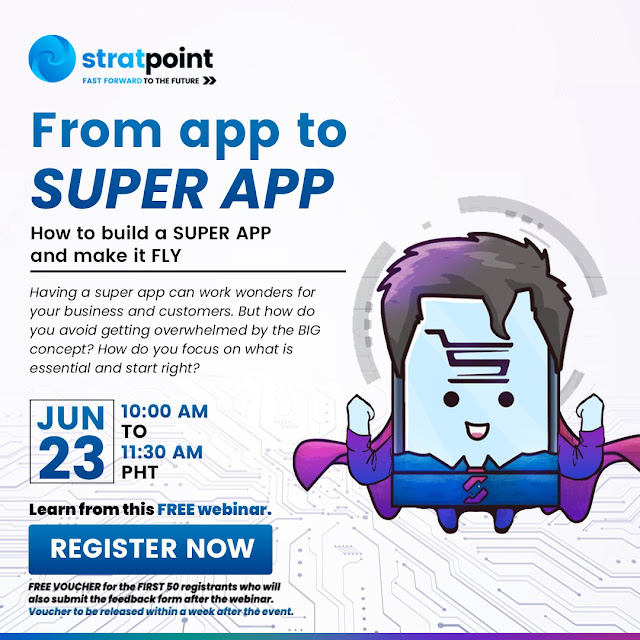 stratpoint
FAST FORWARD TO THE FUTURE

From app to SUPER APP

How to build a SUPER APP and make it FLY

Having a super app can work wonders for your business and customers. But how do you avoid getting overwhelmed by the BIG concept? How do you focus on what is essential and start right?

JUN 23

10:00 AM TO 11:30 AM PHT

Learn from this FREE webinar.

REGISTER NOW

FREE VOUCHER for the FIRST 50 registrants who will also submit the feedback form after the webinar. Voucher to be released within a week after the event.